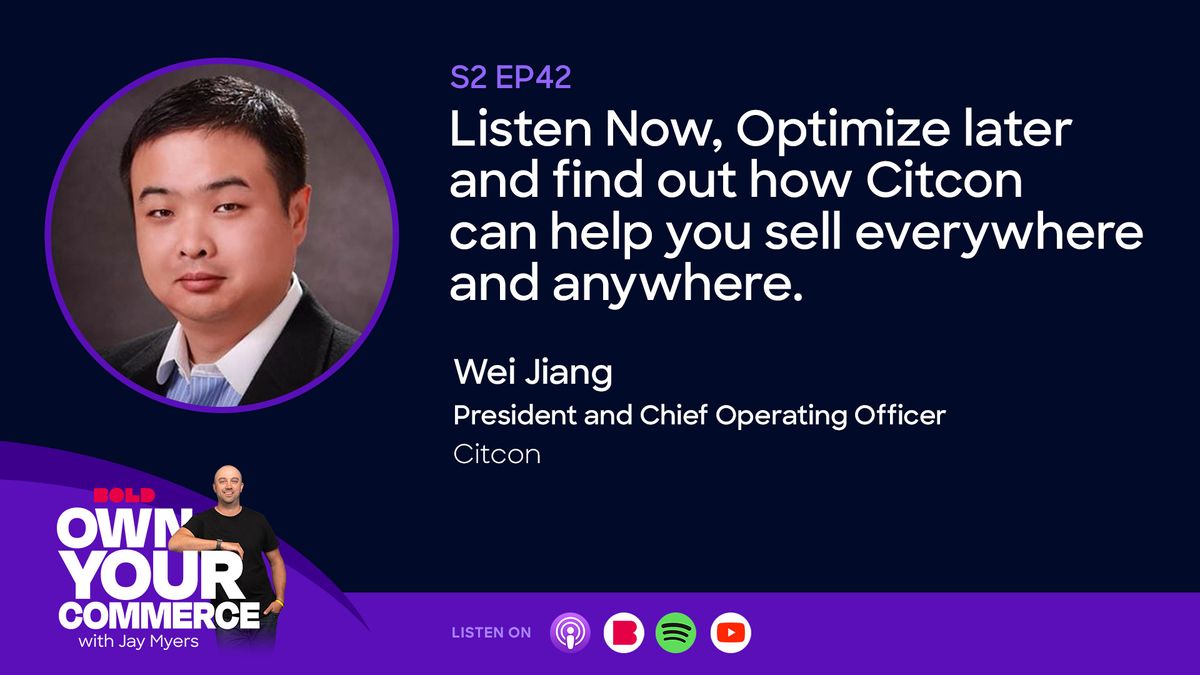 S2 EP42

Listen Now, Optimize later and find out how Citcon can help you sell everywhere and anywhere.

Wei Jiang

President and Chief Operating Officer

Citcon

BOLD

OWN YOUR COMMERCE

with Jay Myers

LISTEN ON